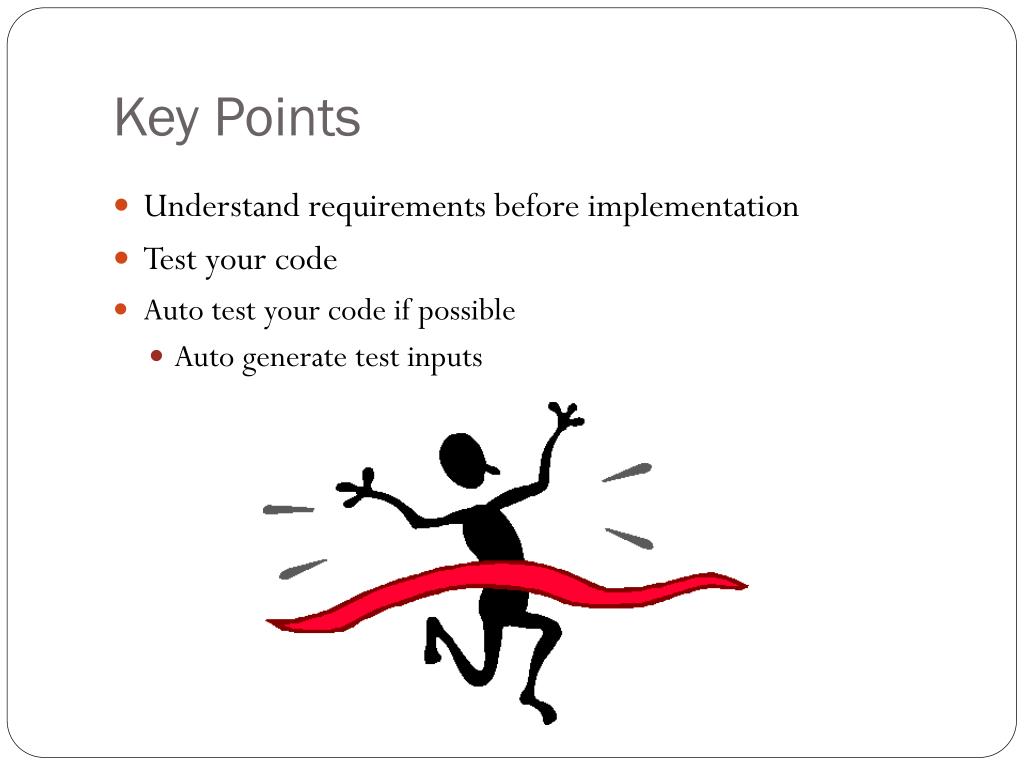 Key Points

- Understand requirements before implementation
- Test your code
- Auto test your code if possible
  - Auto generate test inputs